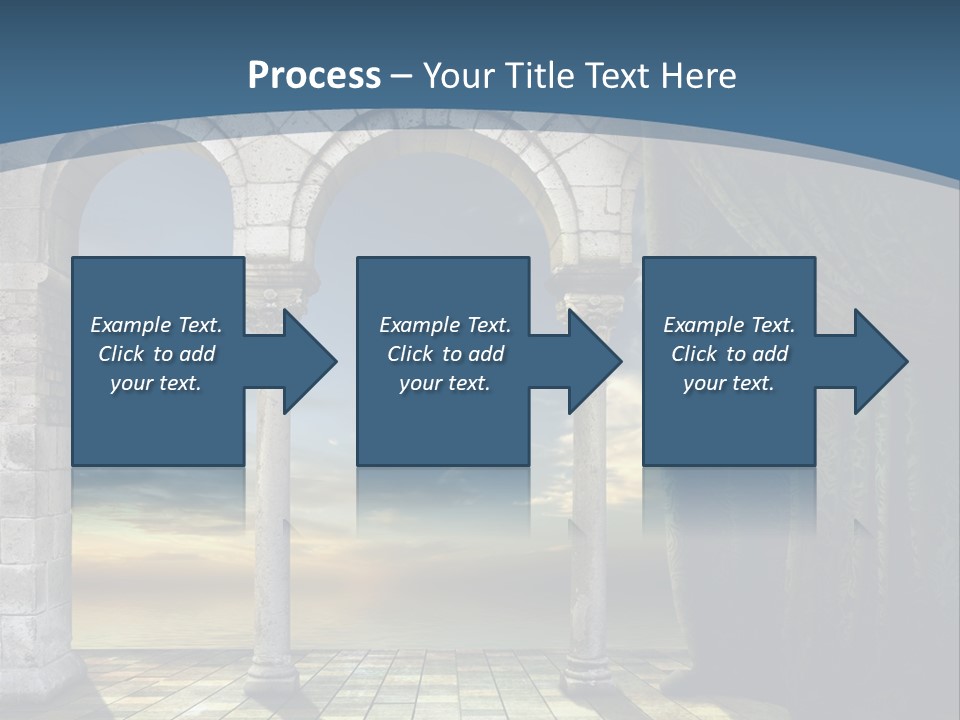 Process – Your Title Text Here

Example Text. Click to add your text.

Example Text. Click to add your text.

Example Text. Click to add your text.